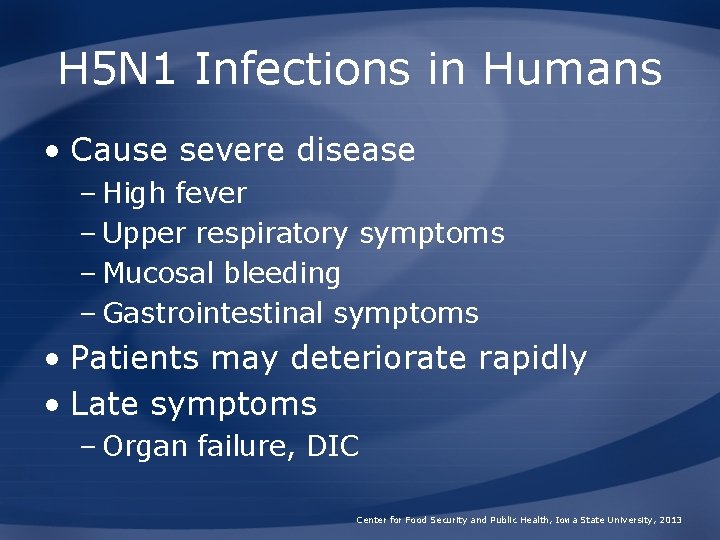 H5N1 Infections in Humans

• Cause severe disease
– High fever
– Upper respiratory symptoms
– Mucosal bleeding
– Gastrointestinal symptoms
• Patients may deteriorate rapidly
• Late symptoms
– Organ failure, DIC

Center for Food Security and Public Health, Iowa State University, 2013